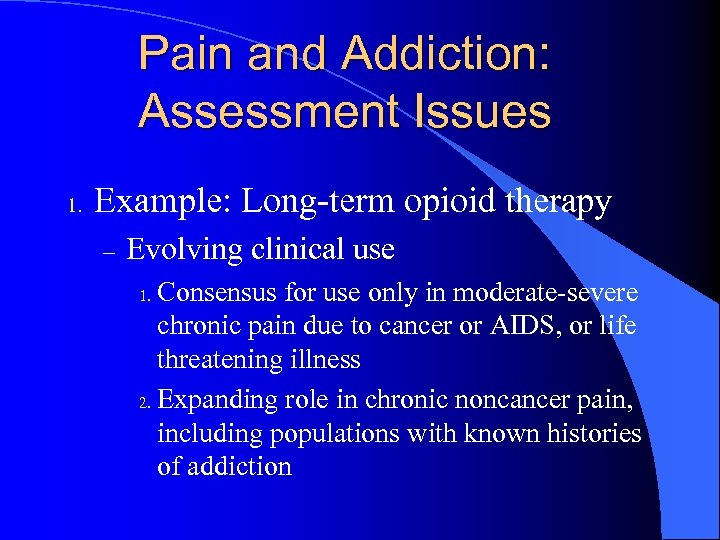 Pain and Addiction: Assessment Issues

1. Example: Long-term opioid therapy

– Evolving clinical use

1. Consensus for use only in moderate-severe chronic pain due to cancer or AIDS, or life threatening illness

2. Expanding role in chronic noncancer pain, including populations with known histories of addiction